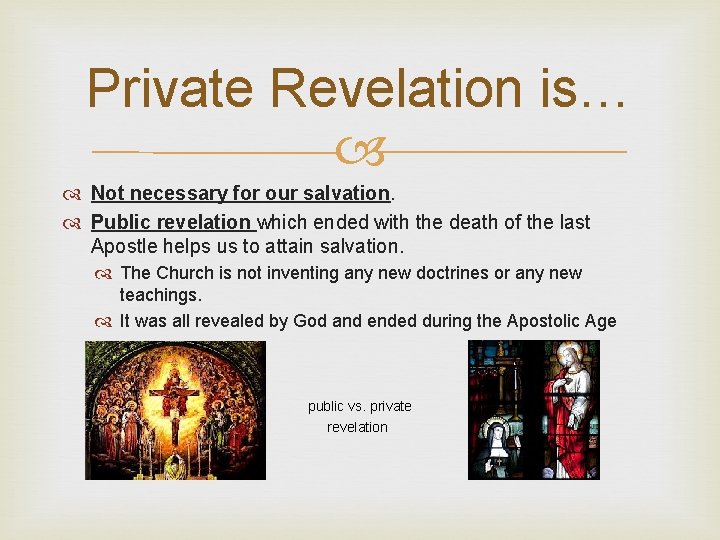 Private Revelation is…

Not necessary for our salvation.

Public revelation which ended with the death of the last Apostle helps us to attain salvation.

The Church is not inventing any new doctrines or any new teachings.

It was all revealed by God and ended during the Apostolic Age

public vs. private revelation